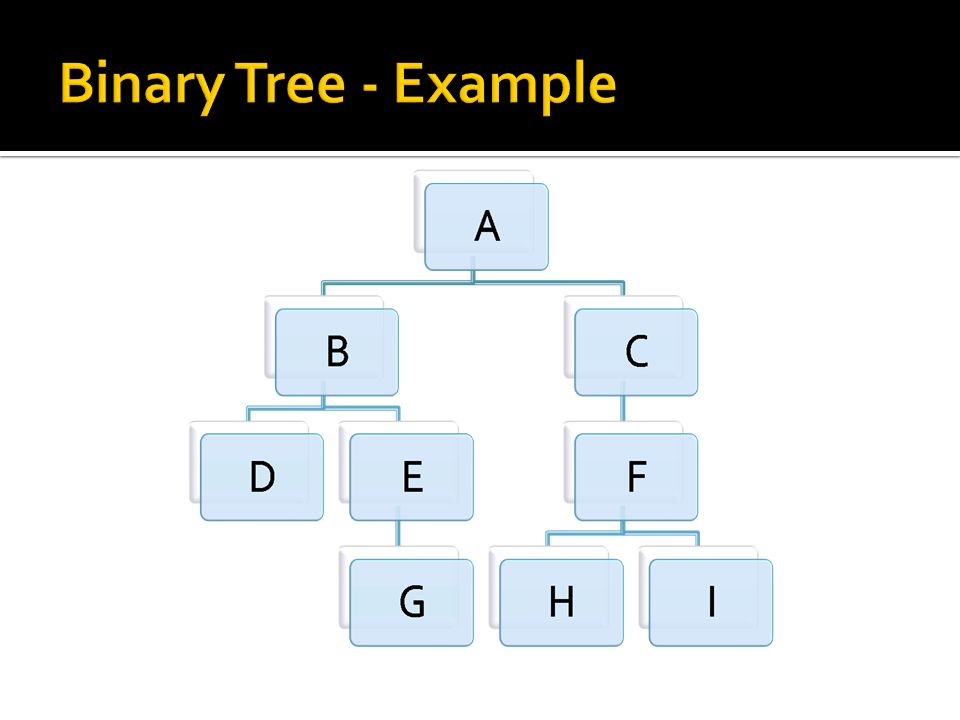 Binary Tree - Example

A

B

C

D

E

F

G

H

I